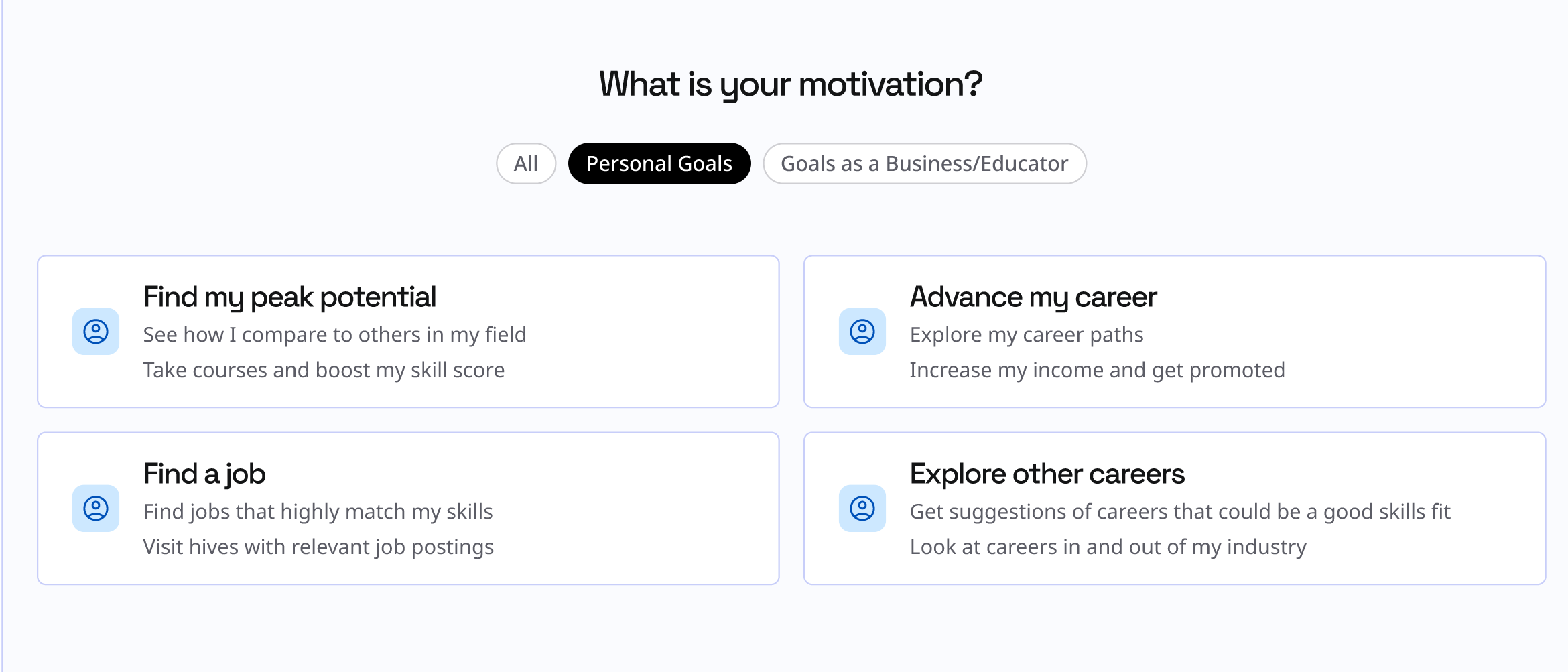 What is your motivation?

All

Personal Goals

Goals as a Business/Educator

Find my peak potential

See how I compare to others in my field

Take courses and boost my skill score

Advance my career

Explore my career paths

Increase my income and get promoted

Find a job

Find jobs that highly match my skills

Visit hives with relevant job postings

Explore other careers

Get suggestions of careers that could be a good skills fit

Look at careers in and out of my industry